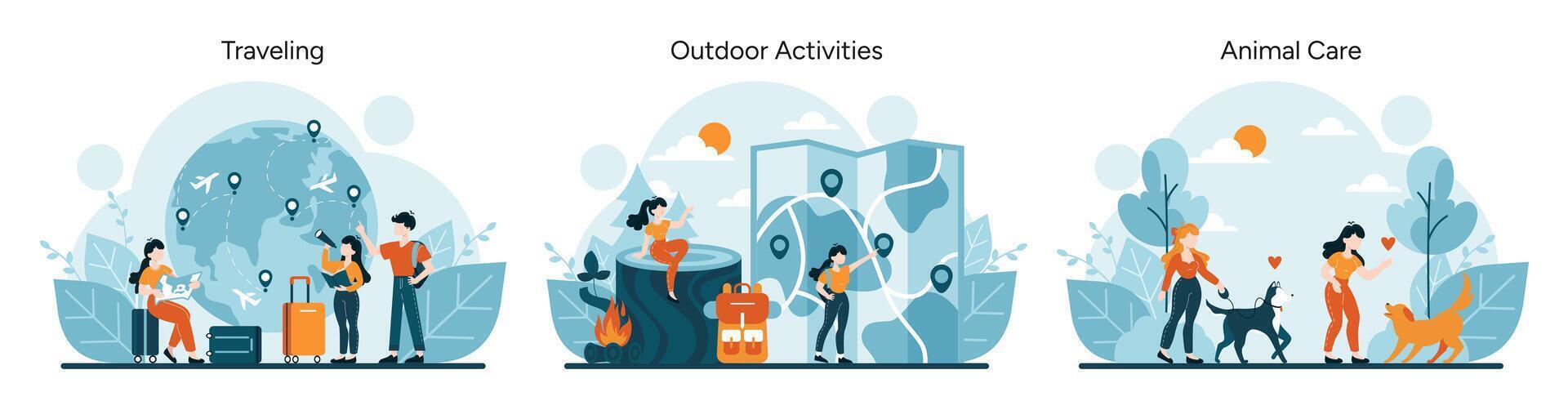 Traveling

Outdoor Activities

Animal Care